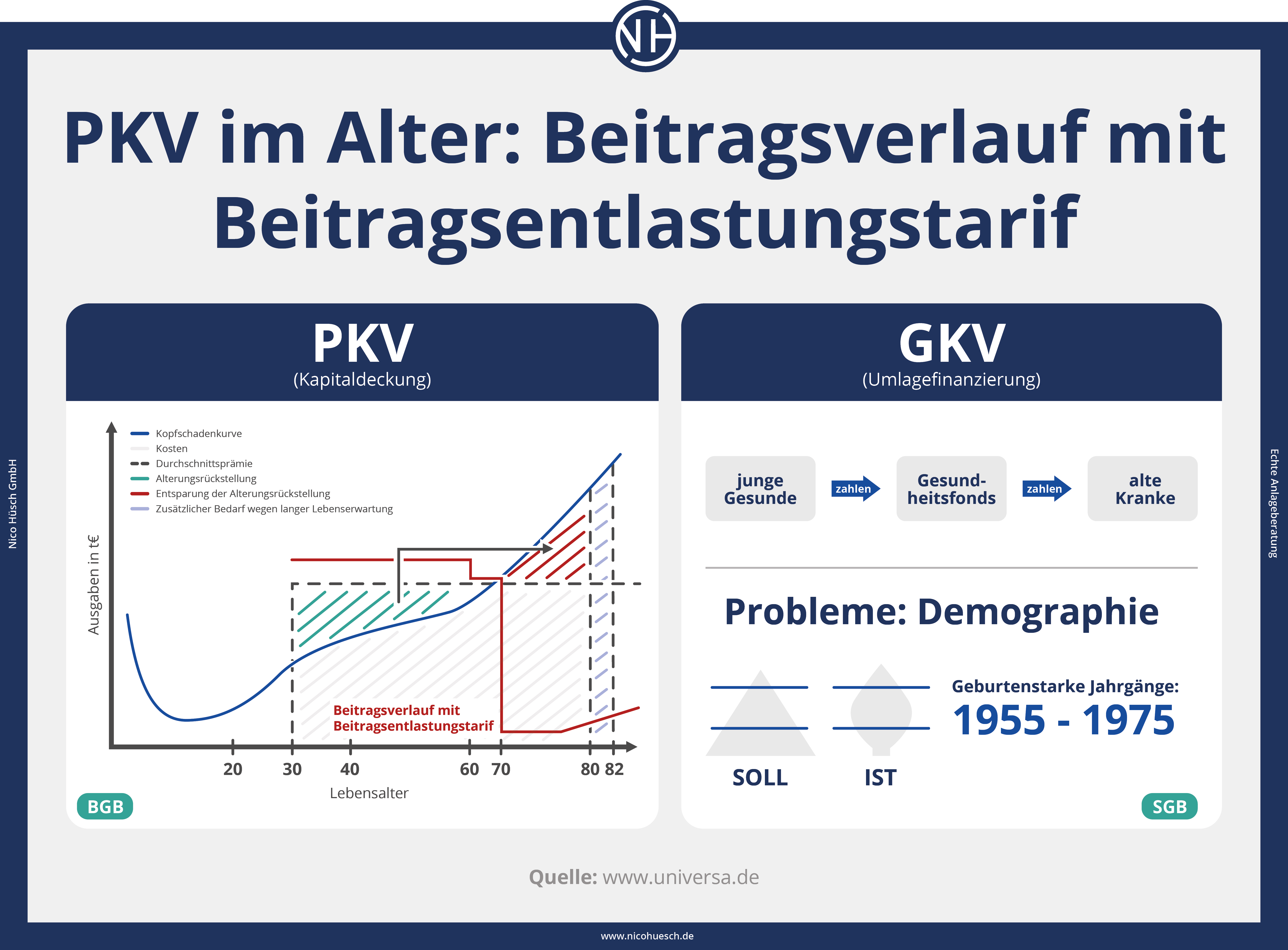 NH

Nico Hüsch GmbH

Echte Anlageberatung

PKV im Alter: Beitragsverlauf mit Beitragsentlastungstarif

PKV
(Kapitaldeckung)

Kopfschadenkurve
Kosten
Durchschnittsprämie
Alterungsrückstellung
Entsparung der Alterungsrückstellung
Zusätzlicher Bedarf wegen langer Lebenserwartung

Ausgaben in t€

Beitragsverlauf mit Beitragsentlastungstarif

20 30 40 60 70 80 82
Lebensalter

BGB

GKV
(Umlagefinanzierung)

junge Gesunde
zahlen
Gesundheitsfonds
zahlen
alte Kranke

Probleme: Demographie

SOLL
IST

Geburtenstarke Jahrgänge:
1955 - 1975

SGB

Quelle: www.universa.de

www.nicohuesch.de